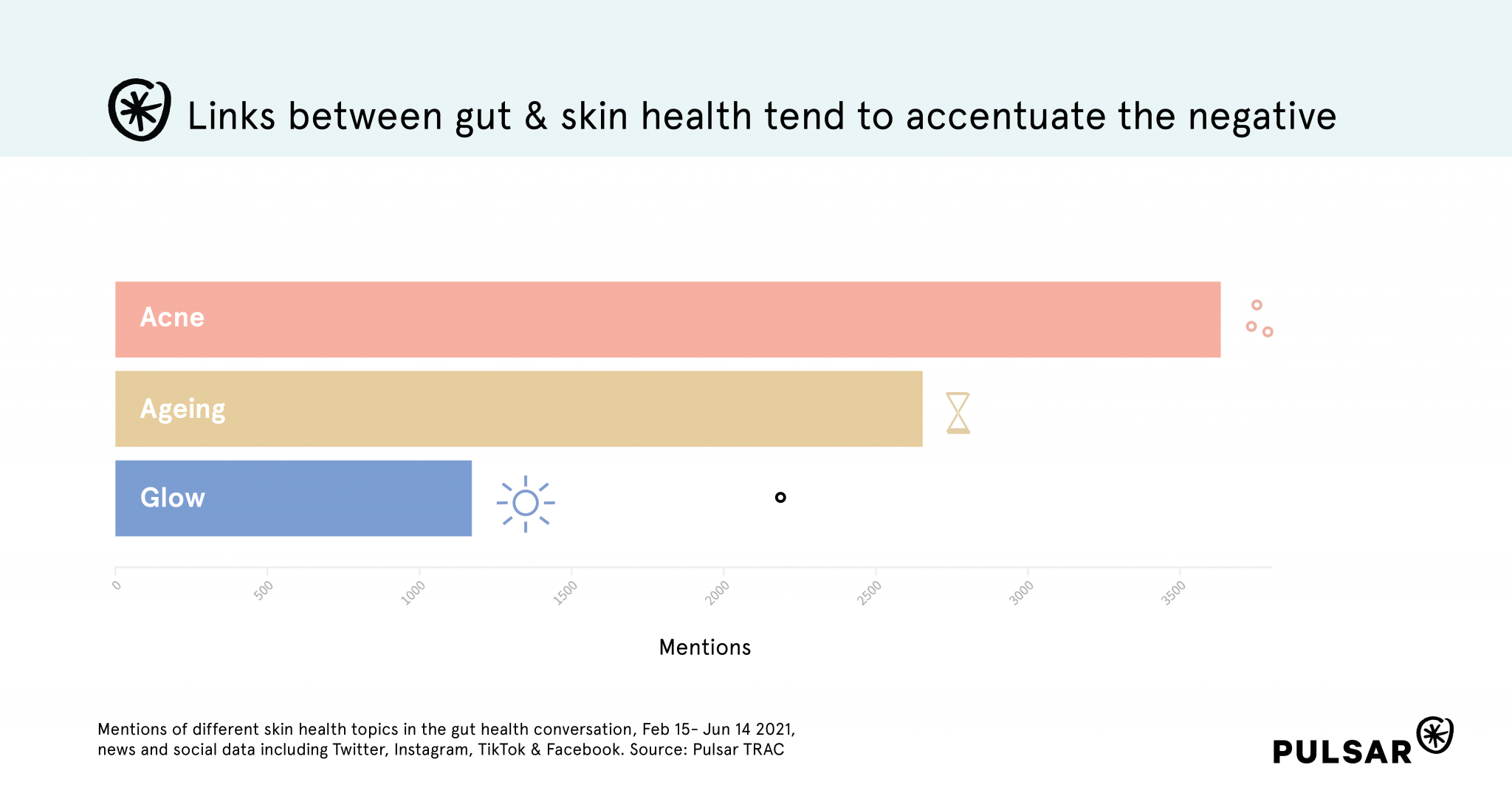 Links between gut & skin health tend to accentuate the negative

Acne

Ageing

Glow

0 500 1000 1500 2000 2500 3000 3500

Mentions

Mentions of different skin health topics in the gut health conversation, Feb 15- Jun 14 2021, news and social data including Twitter, Instagram, TikTok & Facebook. Source: Pulsar TRAC

PULSAR